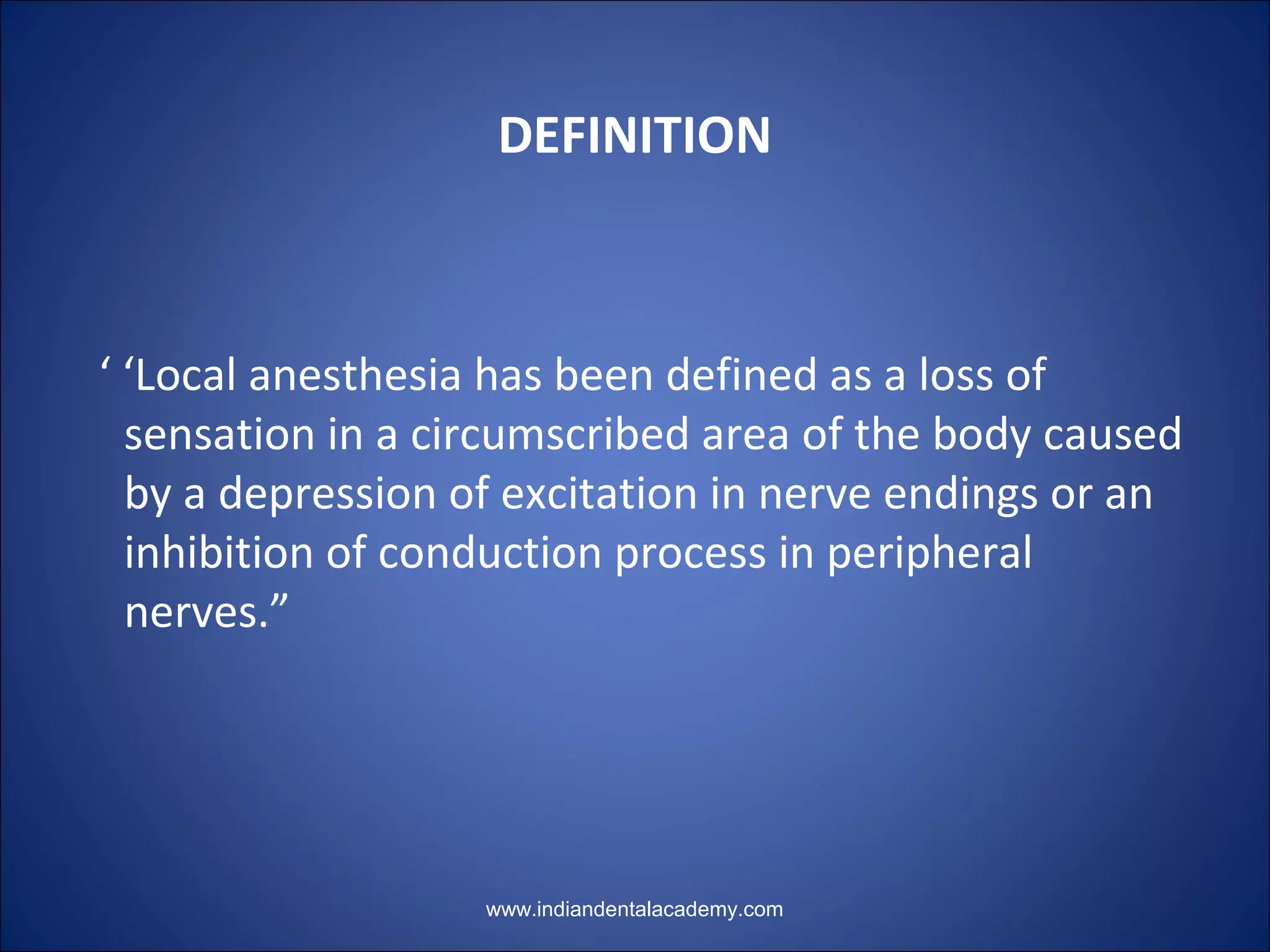 DEFINITION

‘ ‘Local anesthesia has been defined as a loss of sensation in a circumscribed area of the body caused by a depression of excitation in nerve endings or an inhibition of conduction process in peripheral nerves.”

www.indiandentalacademy.com